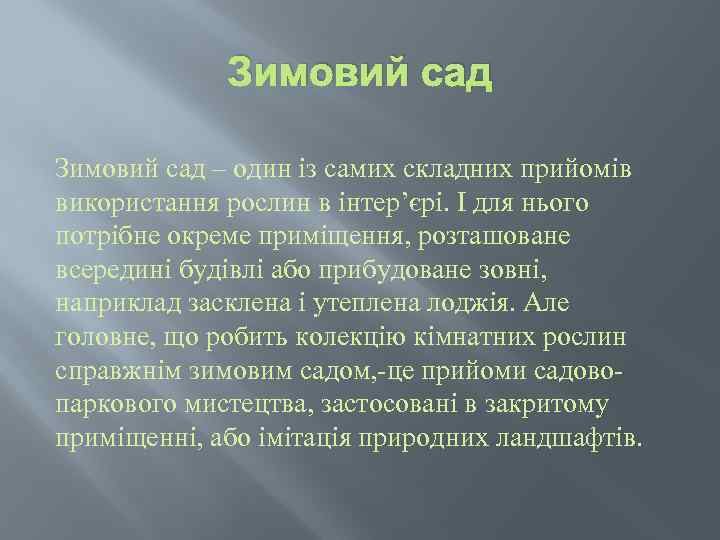 Зимовий сад

Зимовий сад – один із самих складних прийомів використання рослин в інтер’єрі. І для нього потрібне окреме приміщення, розташоване всередині будівлі або прибудоване зовні, наприклад засклена і утеплена лоджія. Але головне, що робить колекцію кімнатних рослин справжнім зимовим садом,-це прийоми садово-паркового мистецтва, застосовані в закритому приміщенні, або імітація природних ландшафтів.